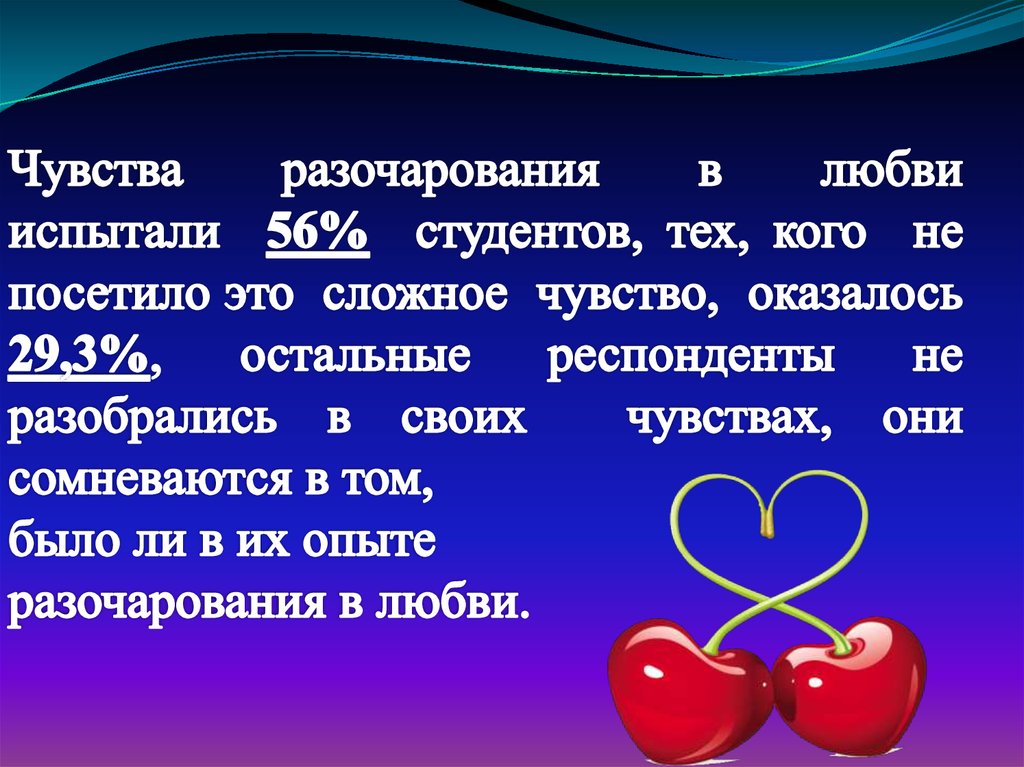 Чувства разочарования в любви испытали 56% студентов, тех, кого не посетило это сложное чувство, оказалось 29,3%, остальные респонденты не разобрались в своих чувствах, они сомневаются в том,
было ли в их опыте
разочарования в любви.